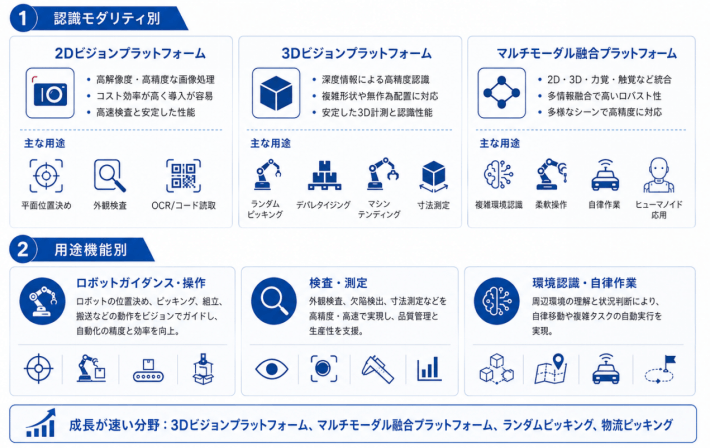 1 認識モダリティ別

2Dビジョンプラットフォーム

• 高解像度・高精度な画像処理
• コスト効率が高く導入が容易
• 高速検査と安定した性能

主な用途

平面位置決め
外観検査
OCR/コード読取

3Dビジョンプラットフォーム

• 深度情報による高精度認識
• 複雑形状や無作為配置に対応
• 安定した3D計測と認識性能

主な用途

ランダムピッキング
デパレタイジング
マシンテンディング
寸法測定

マルチモーダル融合プラットフォーム

• 2D・3D・力覚・触覚など統合
• 多情報融合で高いロバスト性
• 多様なシーンで高精度に対応

主な用途

複雑環境認識
柔軟操作
自律作業
ヒューマノイド応用

2 用途機能別

ロボットガイダンス・操作

ロボットの位置決め、ピッキング、組立、搬送などの動作をビジョンでガイドし、自動化の精度と効率を向上。

検査・測定

外観検査、欠陥検出、寸法測定などを高精度・高速で実現し、品質管理と生産性を支援。

環境認識・自律作業

周辺環境の理解と状況判断により、自律移動や複雑タスクの自動実行を実現。

成長が速い分野：3Dビジョンプラットフォーム、マルチモーダル融合プラットフォーム、ランダムピッキング、物流ピッキング